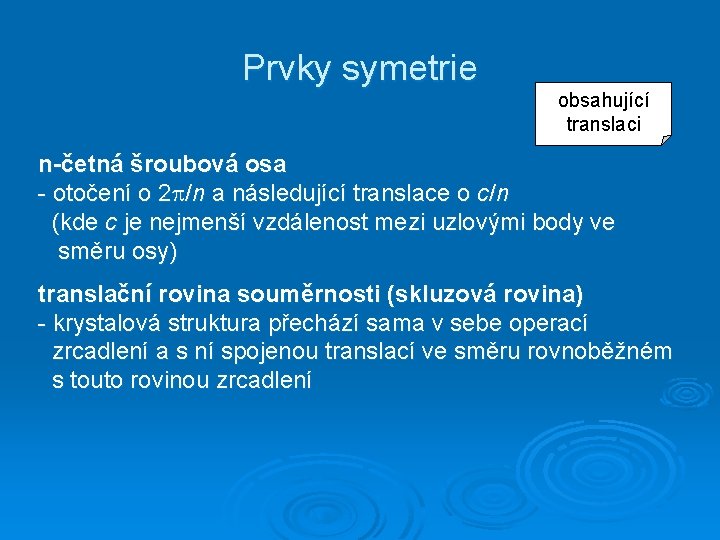 Prvky symetrie

obsahující translaci

n-četná šroubová osa
- otočení o $2\pi/n$ a následující translace o $c/n$ (kde $c$ je nejmenší vzdálenost mezi uzlovými body ve směru osy)

translační rovina souměrnosti (skluzová rovina)
- krystalová struktura přechází sama v sebe operací zrcadlení a s ní spojenou translací ve směru rovnoběžném s touto rovinou zrcadlení